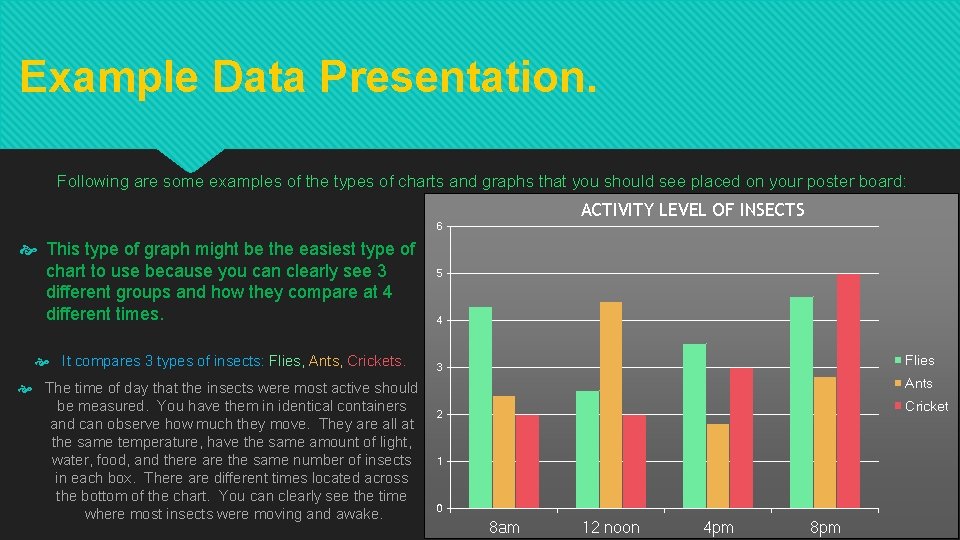 Example Data Presentation.

Following are some examples of the types of charts and graphs that you should see placed on your poster board:

This type of graph might be the easiest type of chart to use because you can clearly see 3 different groups and how they compare at 4 different times.

It compares 3 types of insects: Flies, Ants, Crickets.

The time of day that the insects were most active should be measured. You have them in identical containers and can observe how much they move. They are all at the same temperature, have the same amount of light, water, food, and there are the same number of insects in each box. There are different times located across the bottom of the chart. You can clearly see the time where most insects were moving and awake.

ACTIVITY LEVEL OF INSECTS

6
5
4
3
2
1
0

8am
12 noon
4pm
8pm

Flies
Ants
Cricket